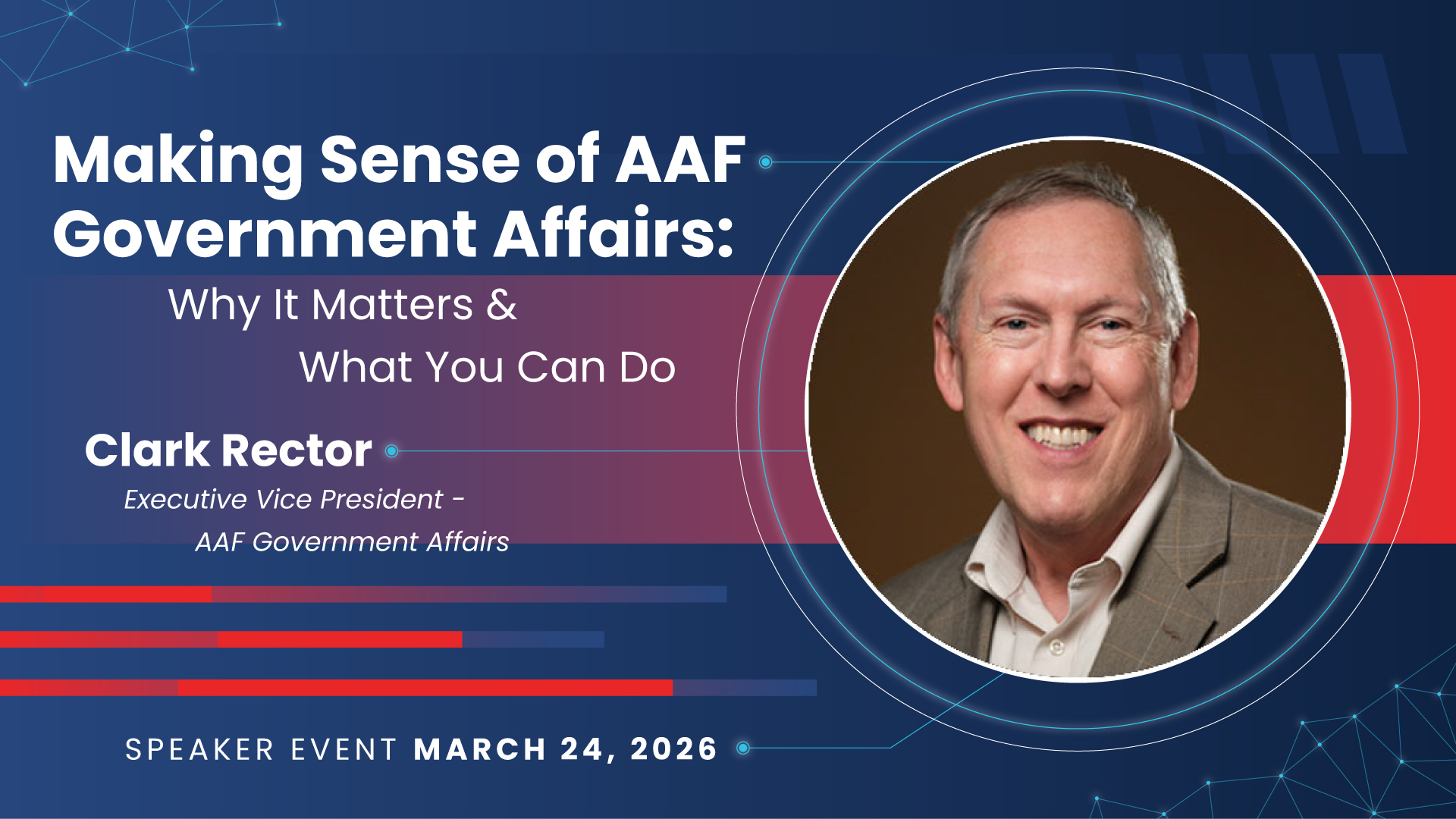 Making Sense of AAF Government Affairs:

Why It Matters &
What You Can Do

Clark Rector

Executive Vice President -
AAF Government Affairs

SPEAKER EVENT MARCH 24, 2026